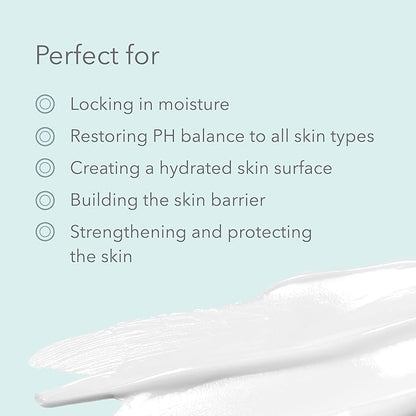 Perfect for

Locking in moisture

Restoring PH balance to all skin types

Creating a hydrated skin surface

Building the skin barrier

Strengthening and protecting the skin